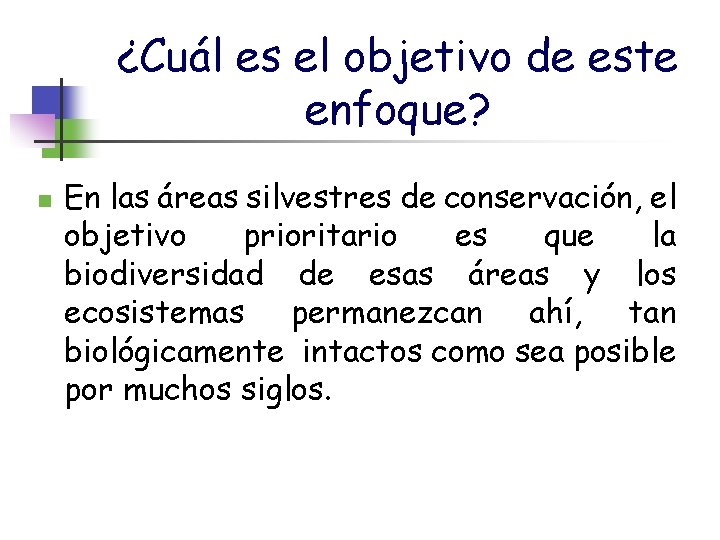 ¿Cuál es el objetivo de este enfoque?

En las áreas silvestres de conservación, el objetivo prioritario es que la biodiversidad de esas áreas y los ecosistemas permanezcan ahí, tan biológicamente intactos como sea posible por muchos siglos.